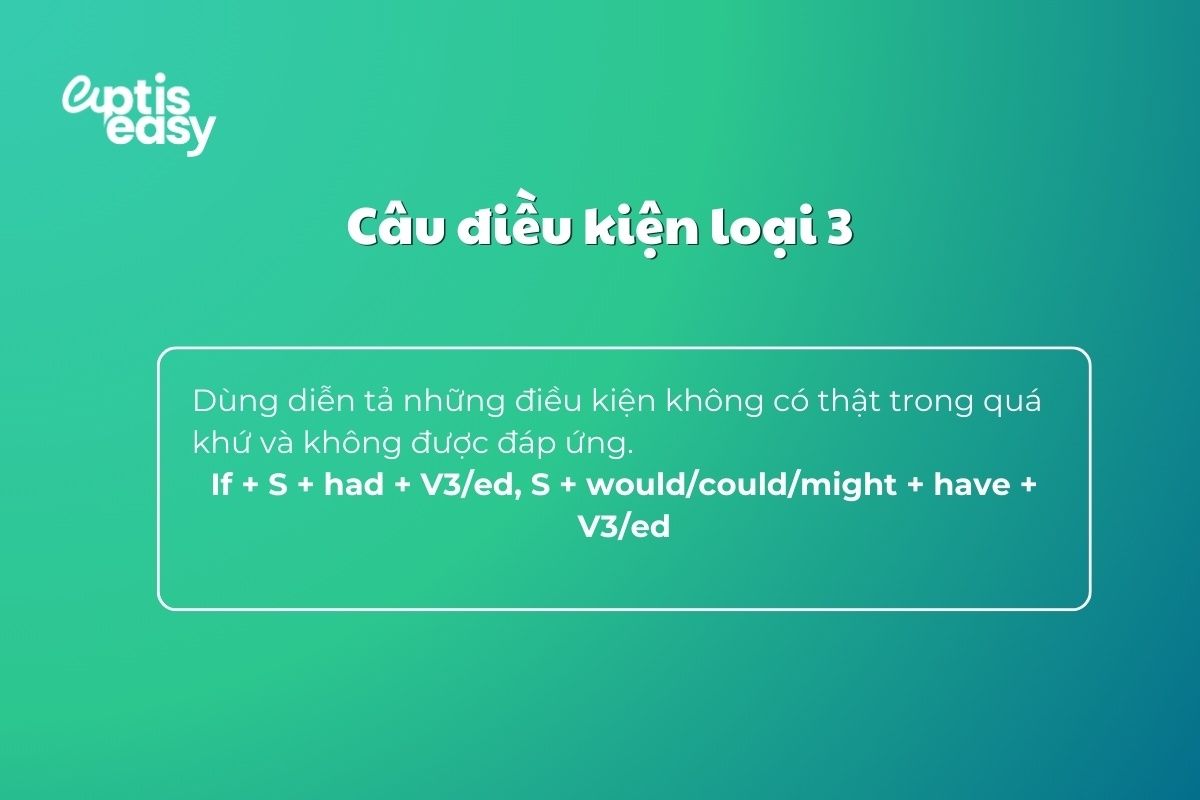 aptis easy

Câu điều kiện loại 3

Dùng diễn tả những điều kiện không có thật trong quá khứ và không được đáp ứng.
If + S + had + V3/ed, S + would/could/might + have + V3/ed